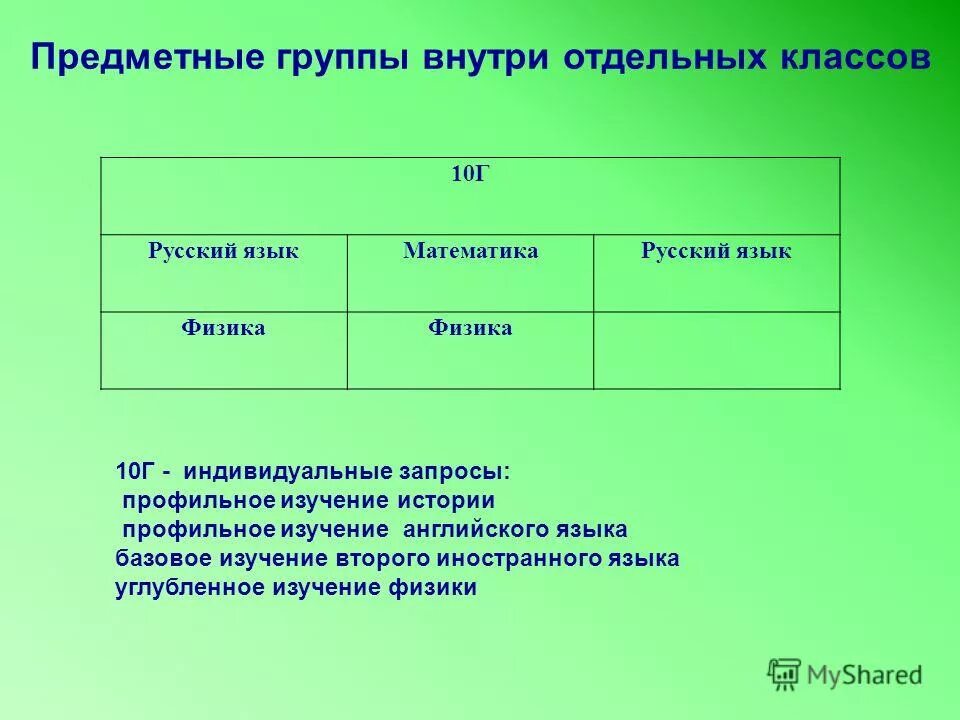 Предметные группы внутри отдельных классов

| 10Г | | |
|---|---|---|
| Русский язык | Математика | Русский язык |
| Физика | Физика | |

10Г - индивидуальные запросы:
профильное изучение истории
профильное изучение английского языка
базовое изучение второго иностранного языка
углубленное изучение физики

MyShared